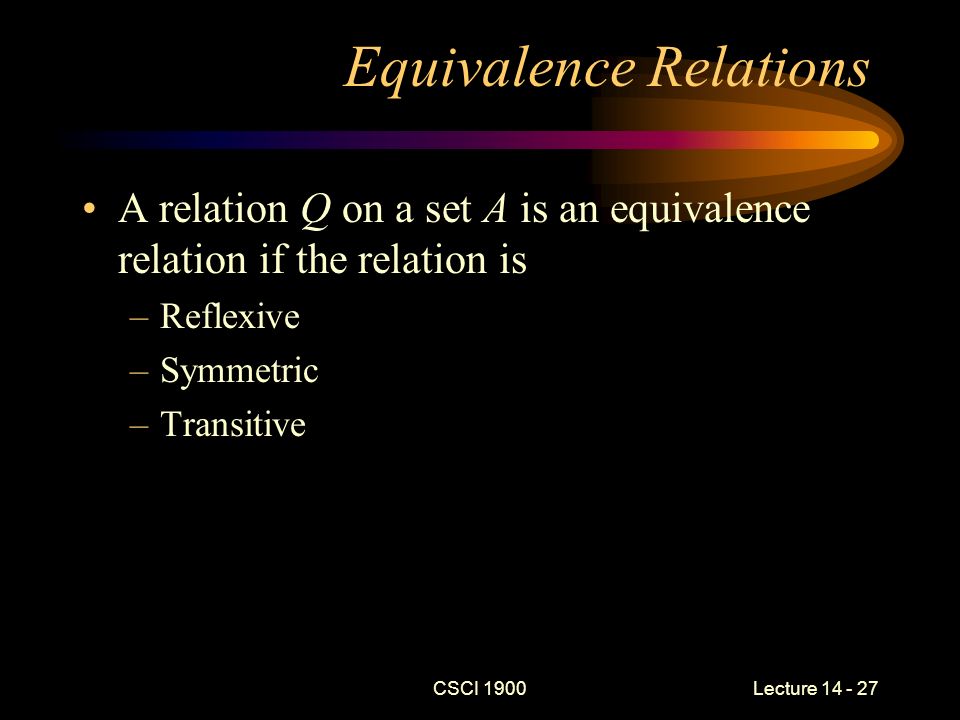 Equivalence Relations

• A relation $Q$ on a set $A$ is an equivalence relation if the relation is
– Reflexive
– Symmetric
– Transitive

CSCI 1900

Lecture 14 - 27